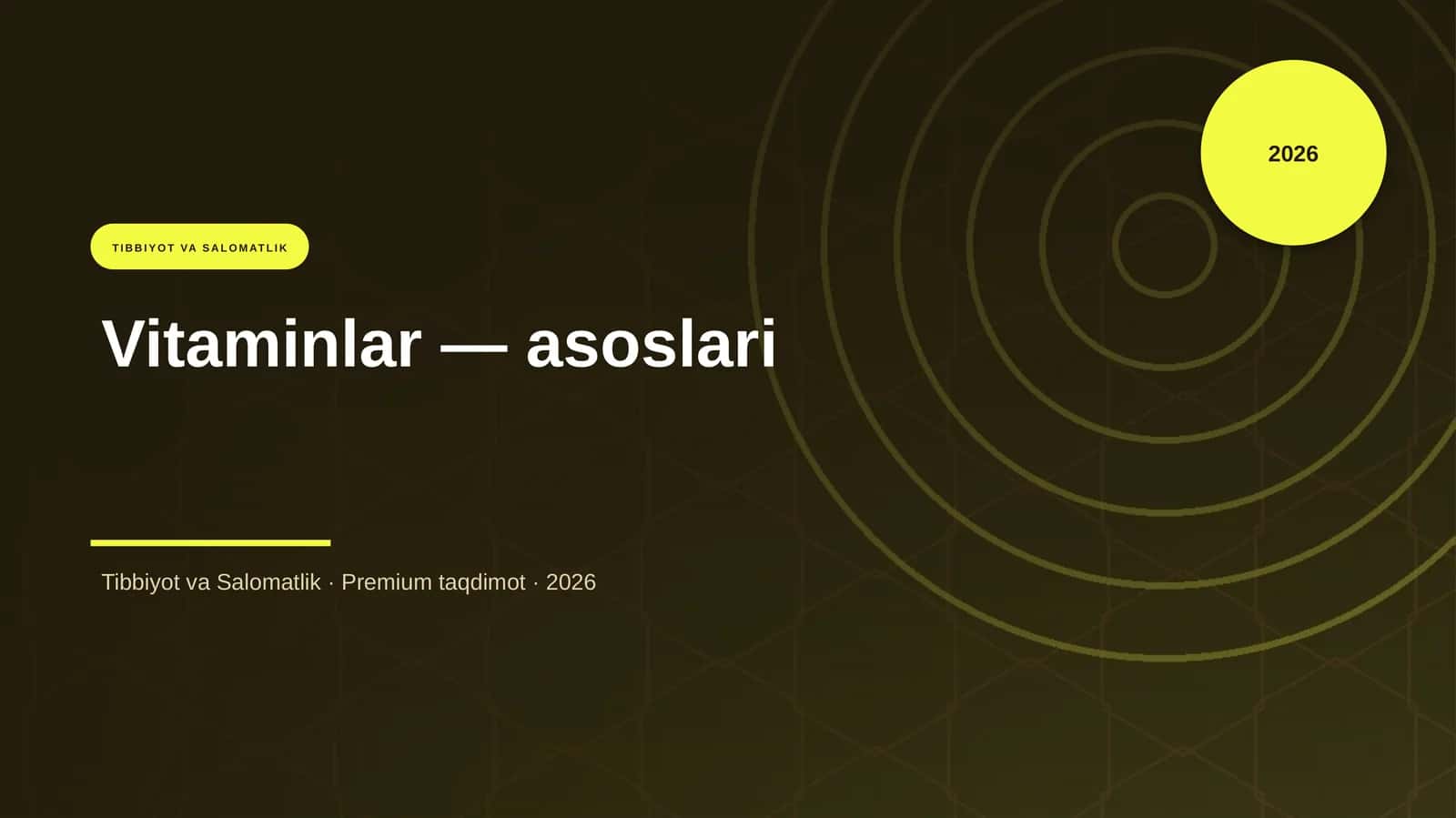 2026

TIBBIYOT VA SALOMATLIK

Vitaminlar — asoslari

Tibbiyot va Salomatlik · Premium taqdimot · 2026